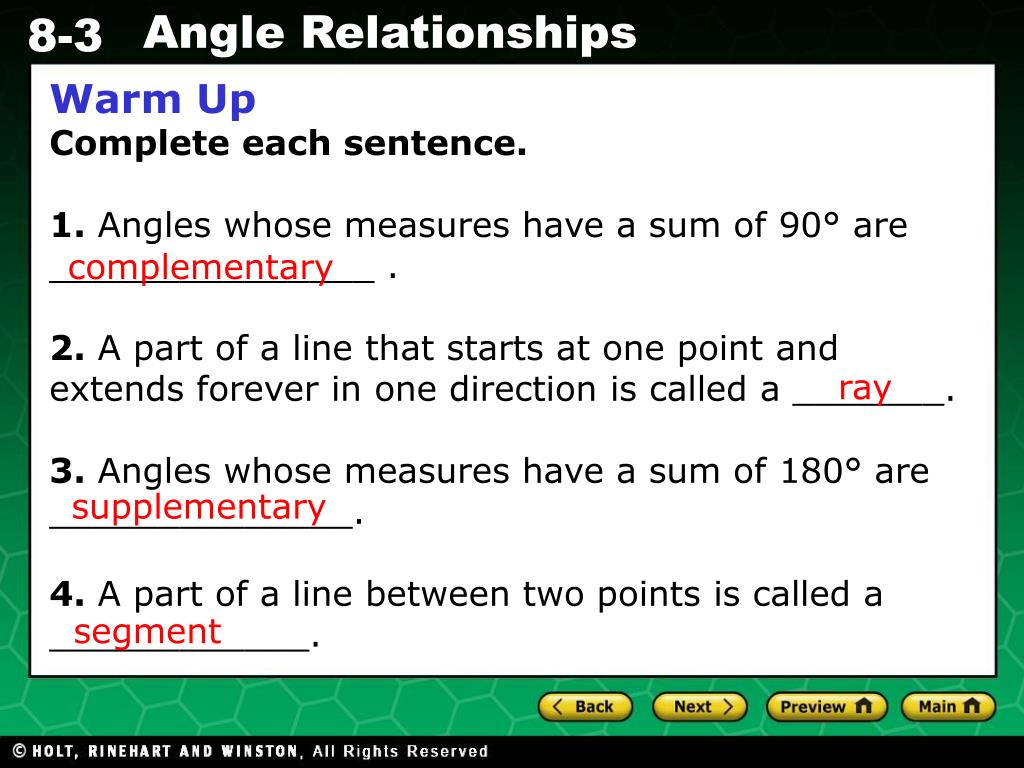 8-3 Angle Relationships

Warm Up
Complete each sentence.

1. Angles whose measures have a sum of 90° are complementary .

2. A part of a line that starts at one point and extends forever in one direction is called a ray.

3. Angles whose measures have a sum of 180° are supplementary.

4. A part of a line between two points is called a segment.

Back Next Preview Main

© HOLT, RINEHART AND WINSTON, All Rights Reserved